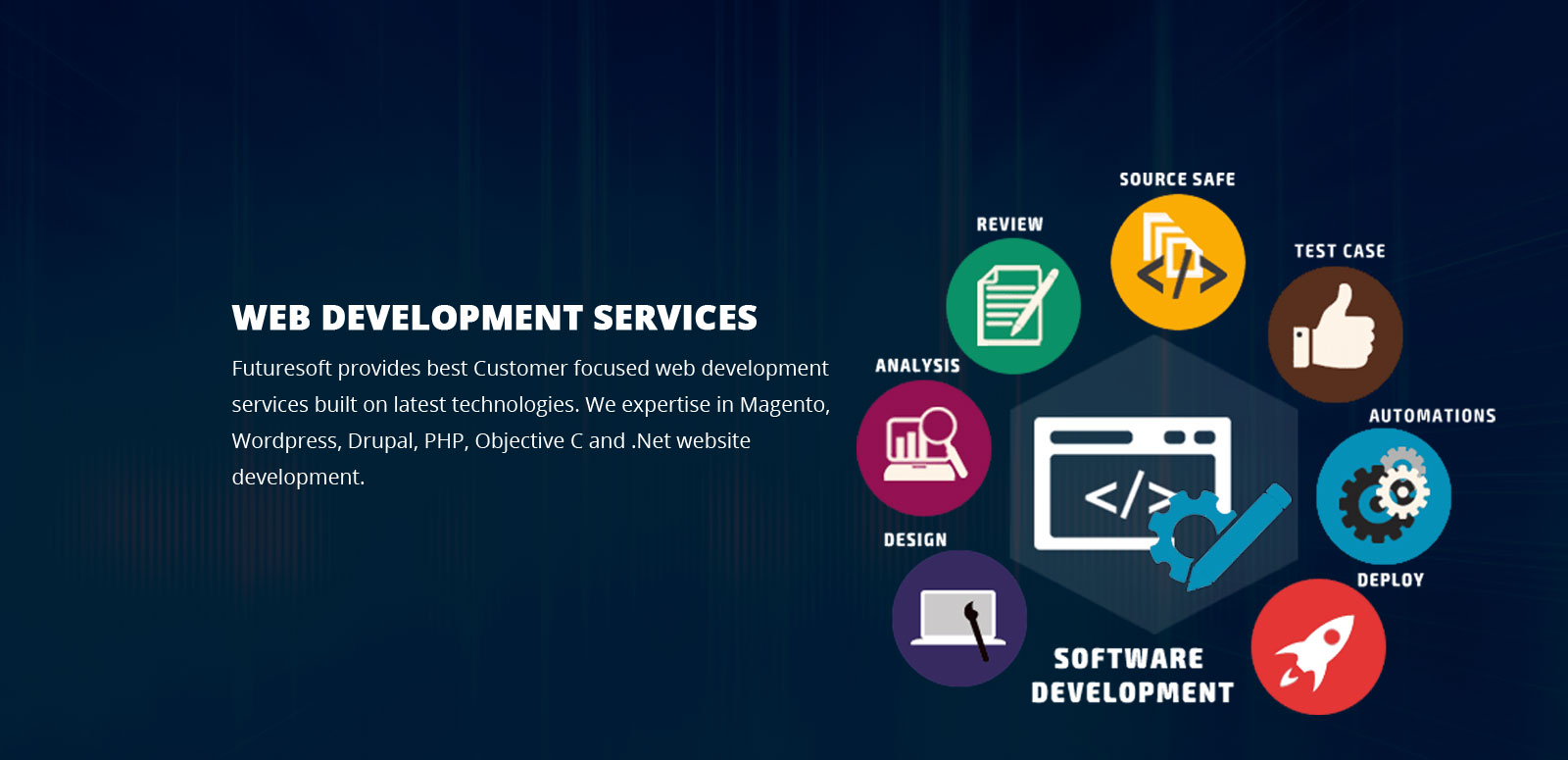 WEB DEVELOPMENT SERVICES

Futuresoft provides best Customer focused web development services built on latest technologies. We expertise in Magento, Wordpress, Drupal, PHP, Objective C and .Net website development.

SOURCE SAFE

REVIEW

TEST CASE

ANALYSIS

AUTOMATIONS

</>

DESIGN

DEPLOY

SOFTWARE DEVELOPMENT